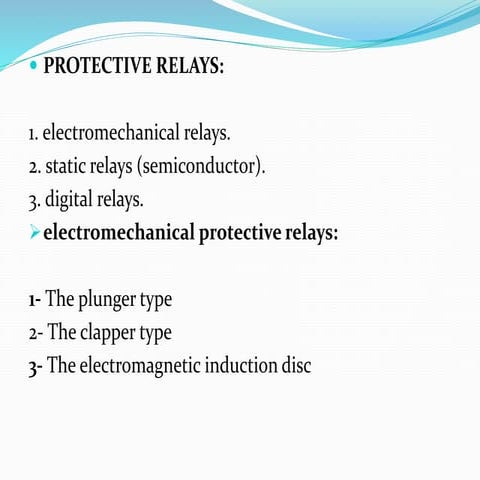 • PROTECTIVE RELAYS:

1. electromechanical relays.
2. static relays (semiconductor).
3. digital relays.
➢ electromechanical protective relays:

1- The plunger type
2- The clapper type
3- The electromagnetic induction disc